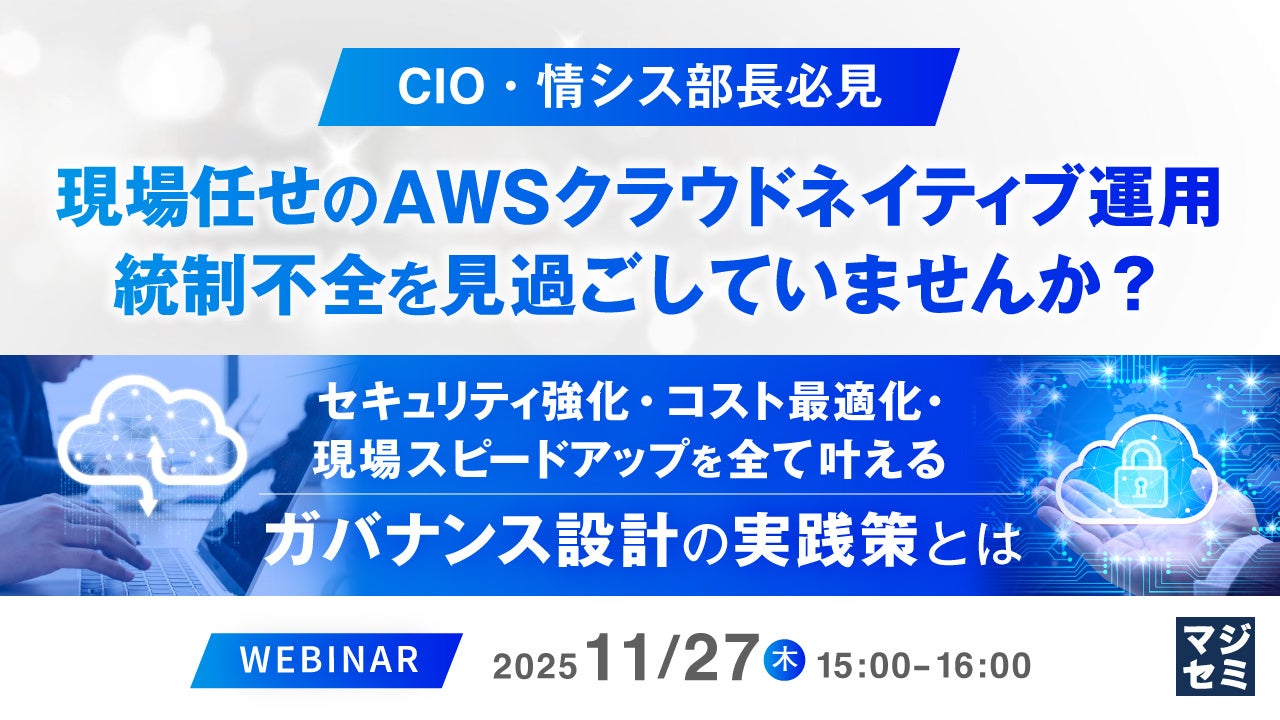 CIO・情シス部長必見

現場任せのAWSクラウドネイティブ運用
統制不全を見過ごしていませんか？

セキュリティ強化・コスト最適化・
現場スピードアップを全て叶える
ガバナンス設計の実践策とは

WEBINAR

2025 11/27 木 15:00-16:00

マジセミ